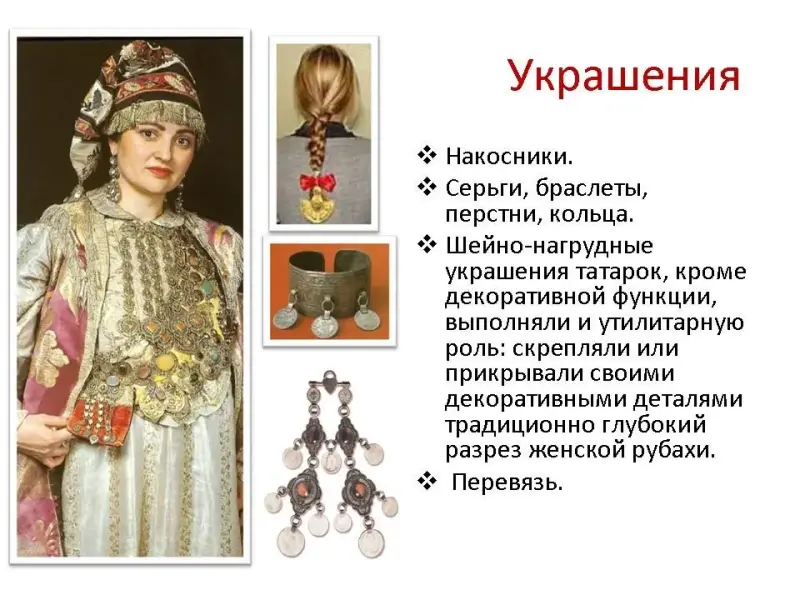 Украшения

❖ Накосники.
❖ Серьги, браслеты, перстни, кольца.
❖ Шейно-нагрудные украшения татарок, кроме декоративной функции, выполняли и утилитарную роль: скрепляли или прикрывали своими декоративными деталями традиционно глубокий разрез женской рубахи.
❖ Перевязь.